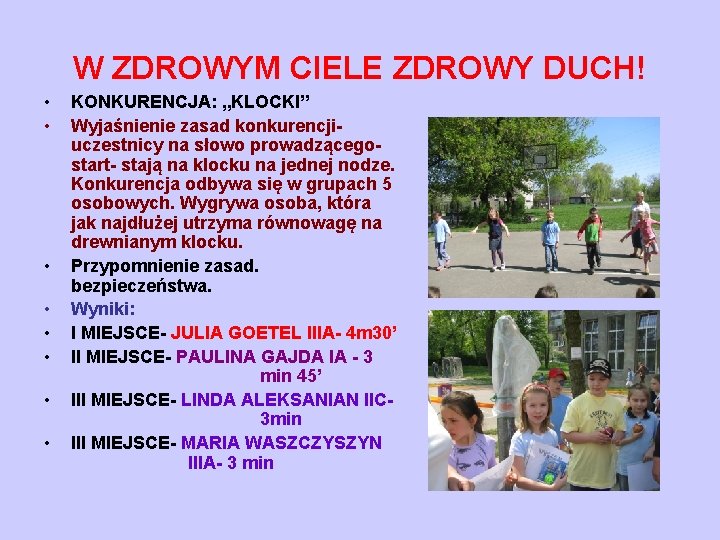 W ZDROWYM CIELE ZDROWY DUCH!

• KONKURENCJA: „KLOCKI”

• Wyjaśnienie zasad konkurencji- uczestnicy na słowo prowadzącego- start- stają na klocku na jednej nodze. Konkurencja odbywa się w grupach 5 osobowych. Wygrywa osoba, która jak najdłużej utrzyma równowagę na drewnianym klocku.

• Przypomnienie zasad. bezpieczeństwa.

• Wyniki:

• I MIEJSCE- JULIA GOETEL IIIA- 4m30’

• II MIEJSCE- PAULINA GAJDA IA - 3 min 45’

• III MIEJSCE- LINDA ALEKSANIAN IIC- 3min

• III MIEJSCE- MARIA WASZCZYSZYN IIIA- 3 min